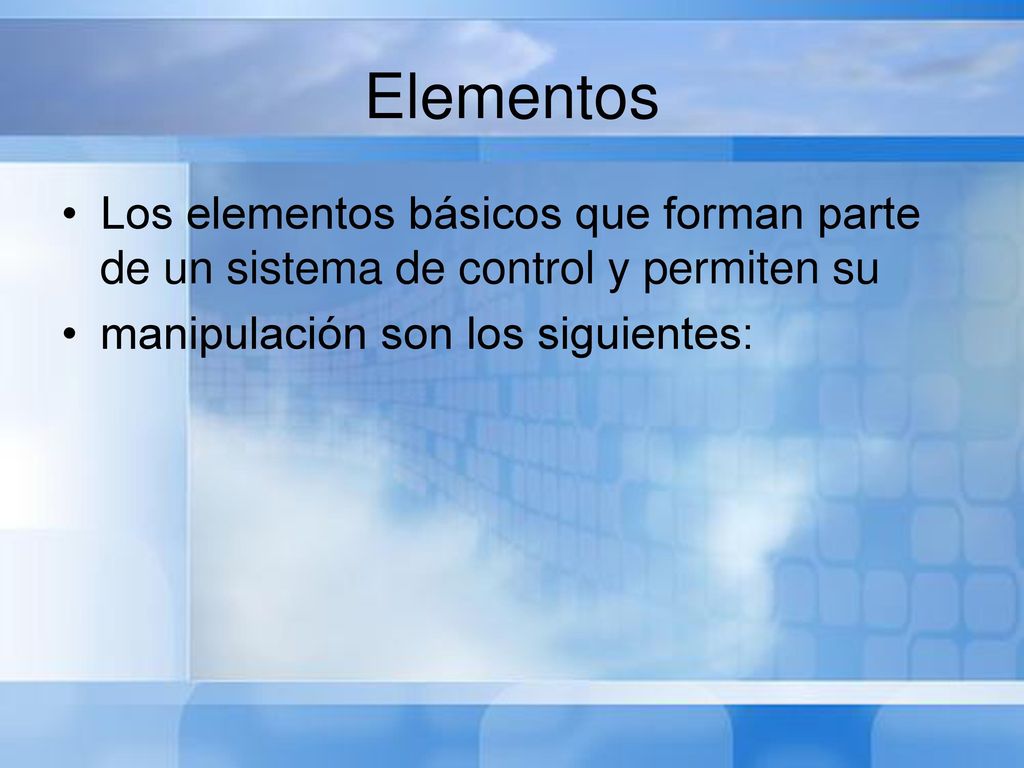 Elementos

• Los elementos básicos que forman parte de un sistema de control y permiten su
• manipulación son los siguientes: